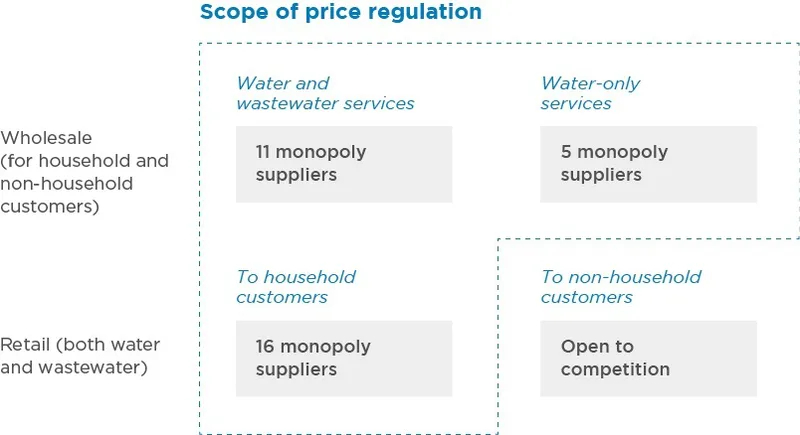 Scope of price regulation

Wholesale (for household and non-household customers)

Water and wastewater services

11 monopoly suppliers

Water-only services

5 monopoly suppliers

Retail (both water and wastewater)

To household customers

16 monopoly suppliers

To non-household customers

Open to competition